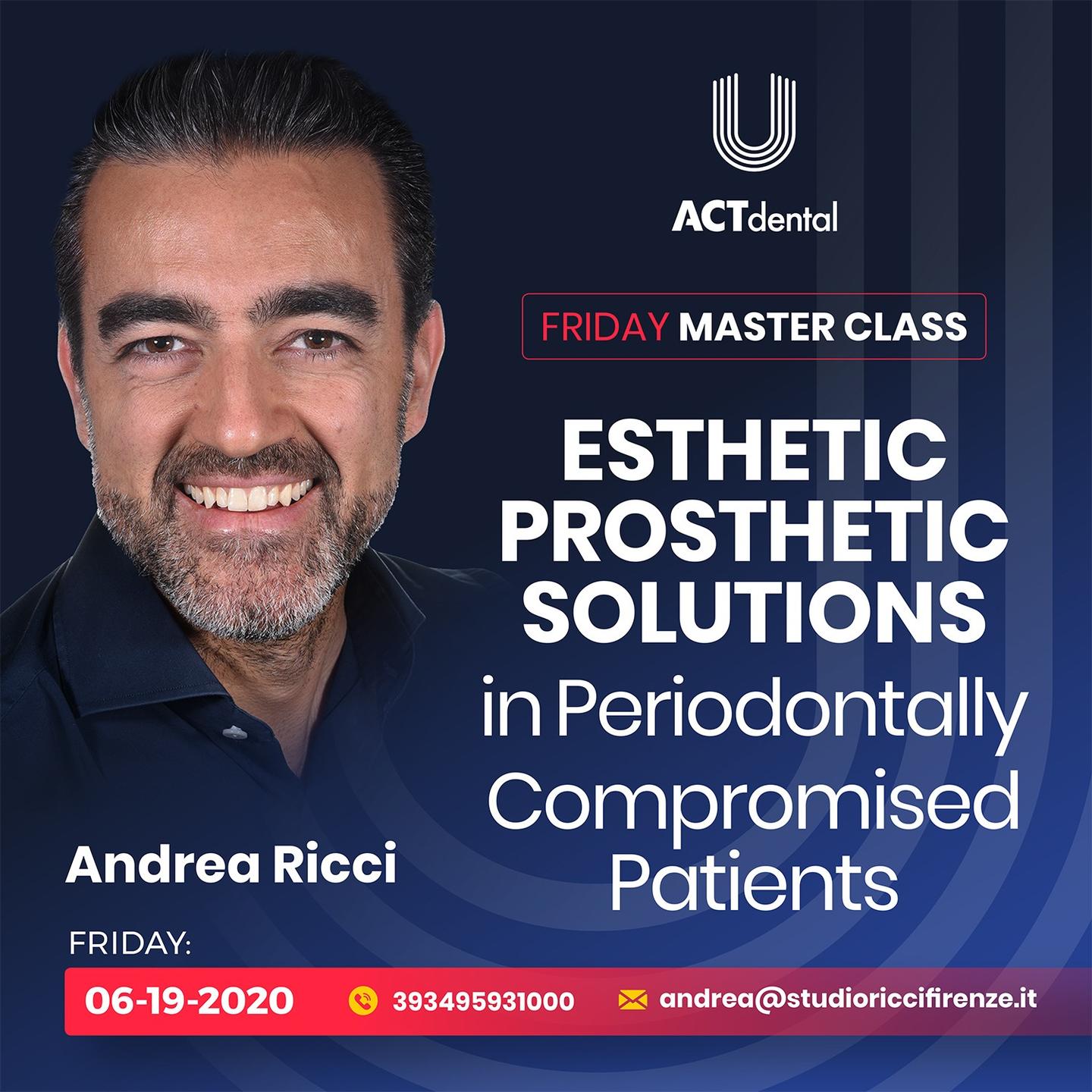 ACTdental

FRIDAY MASTER CLASS

ESTHETIC PROSTHETIC SOLUTIONS in Periodontally Compromised Patients

Andrea Ricci

FRIDAY:

06-19-2020

393495931000

andrea@studioriccifirenze.it